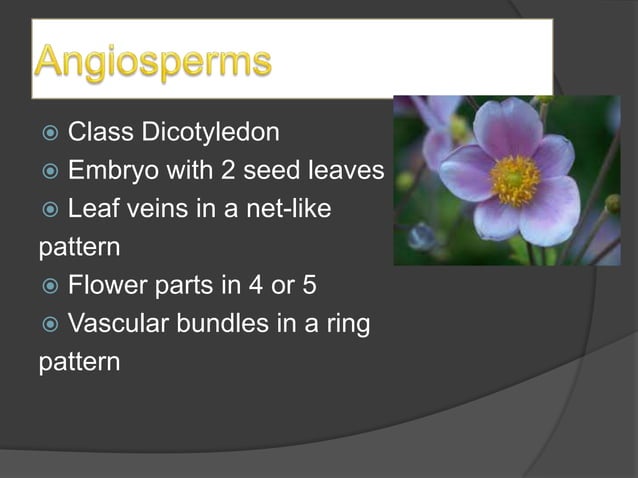 Angiosperms

Class Dicotyledon
Embryo with 2 seed leaves
Leaf veins in a net-like pattern
Flower parts in 4 or 5
Vascular bundles in a ring pattern